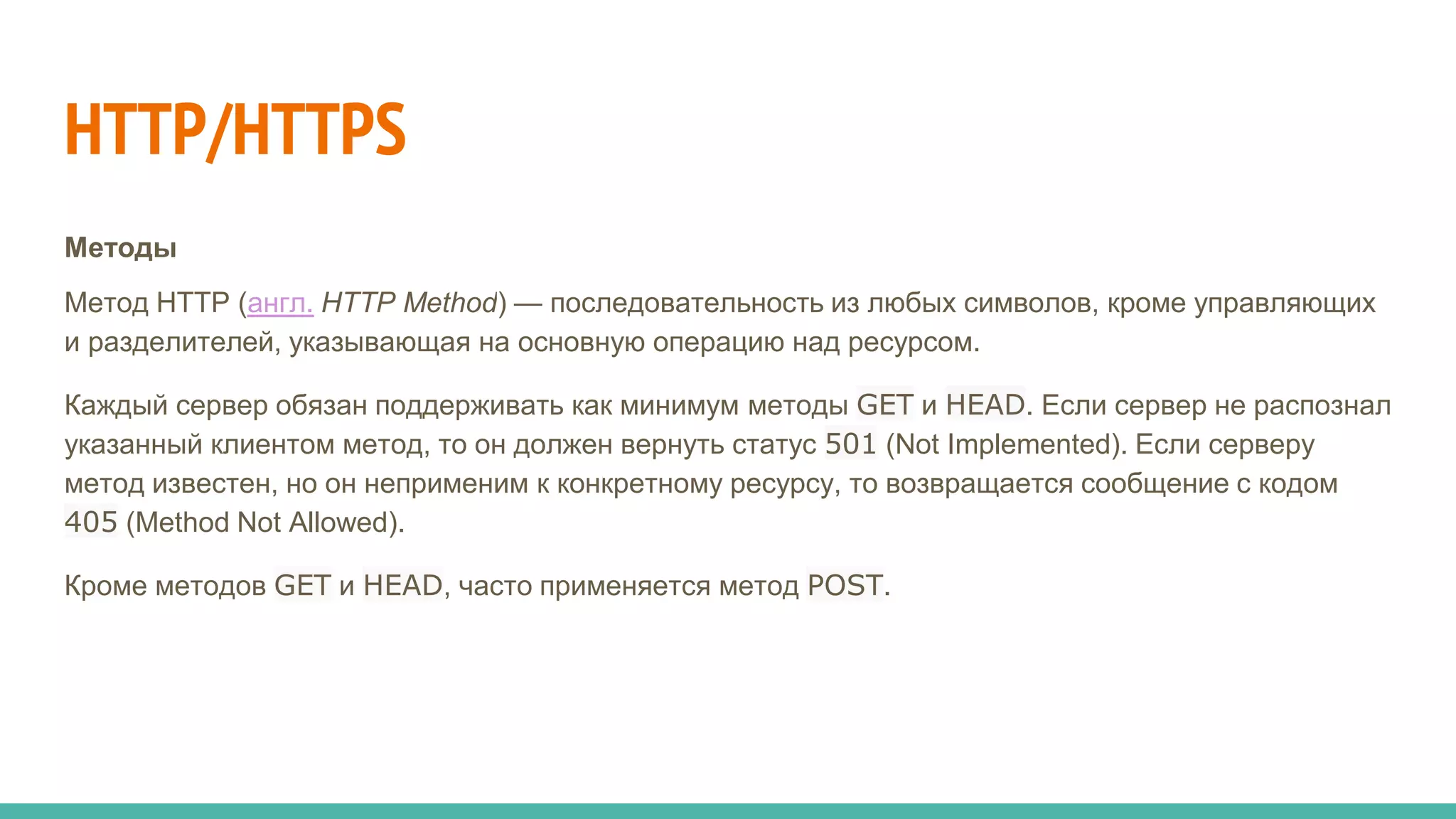 HTTP/HTTPS

Методы

Метод HTTP (англ. HTTP Method) — последовательность из любых символов, кроме управляющих и разделителей, указывающая на основную операцию над ресурсом.

Каждый сервер обязан поддерживать как минимум методы GET и HEAD. Если сервер не распознал указанный клиентом метод, то он должен вернуть статус 501 (Not Implemented). Если серверу метод известен, но он неприменим к конкретному ресурсу, то возвращается сообщение с кодом 405 (Method Not Allowed).

Кроме методов GET и HEAD, часто применяется метод POST.